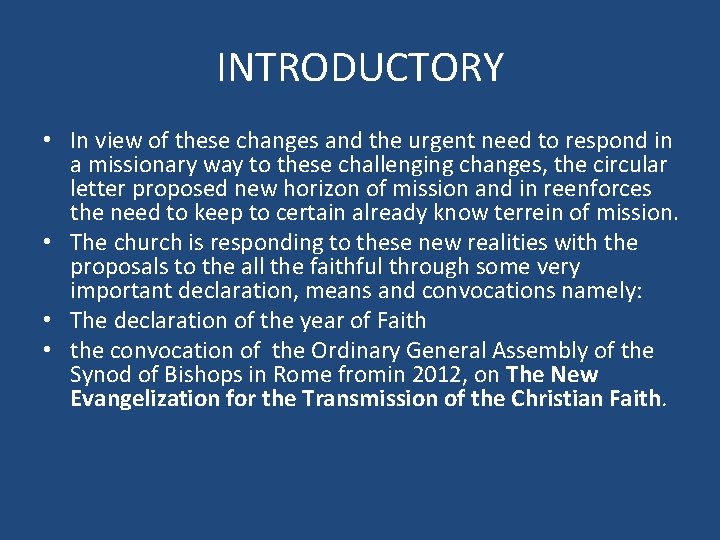 INTRODUCTORY

• In view of these changes and the urgent need to respond in a missionary way to these challenging changes, the circular letter proposed new horizon of mission and in reenforces the need to keep to certain already know terrein of mission.
• The church is responding to these new realities with the proposals to the all the faithful through some very important declaration, means and convocations namely:
• The declaration of the year of Faith
• the convocation of the Ordinary General Assembly of the Synod of Bishops in Rome fromin 2012, on The New Evangelization for the Transmission of the Christian Faith.